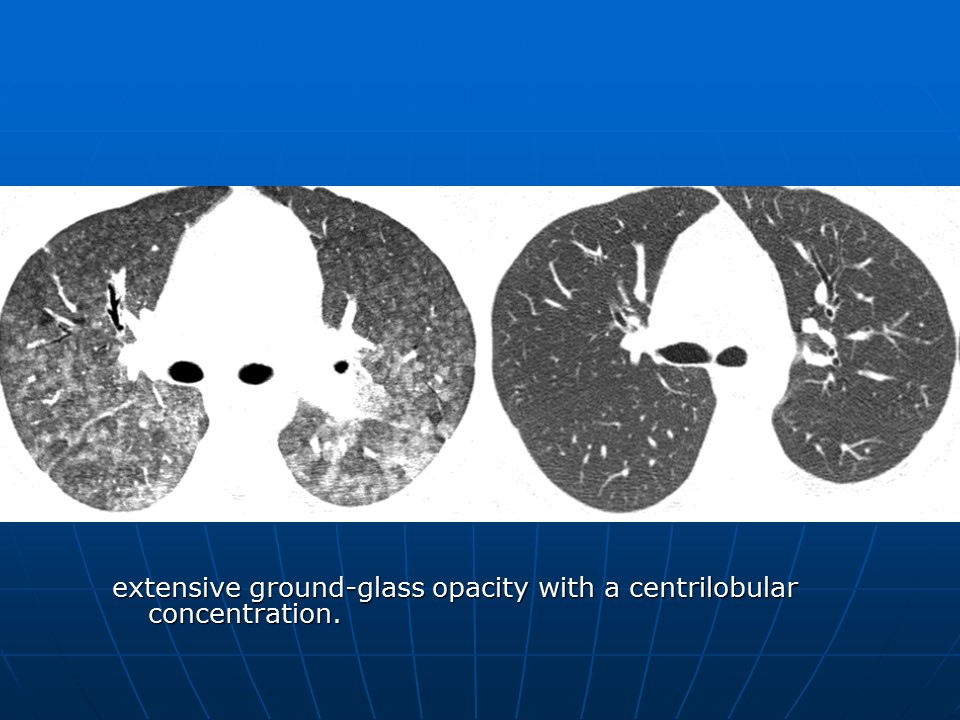 extensive ground-glass opacity with a centrilobular concentration.